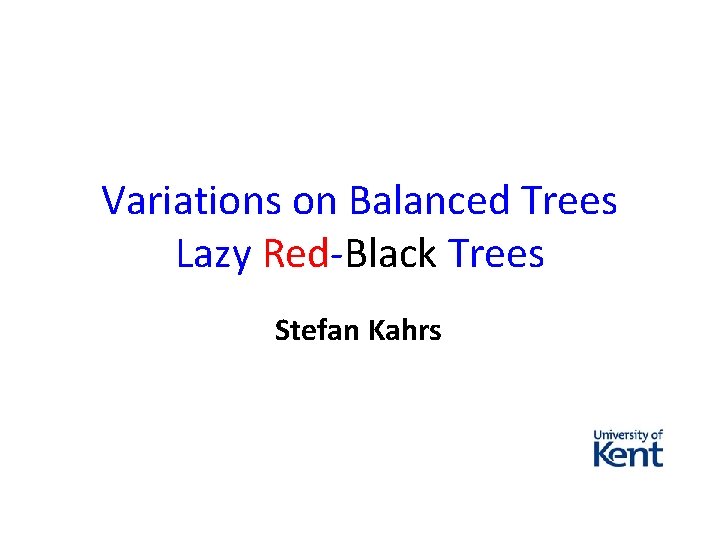 Variations on Balanced Trees
Lazy Red-Black Trees

Stefan Kahrs

University of
Kent